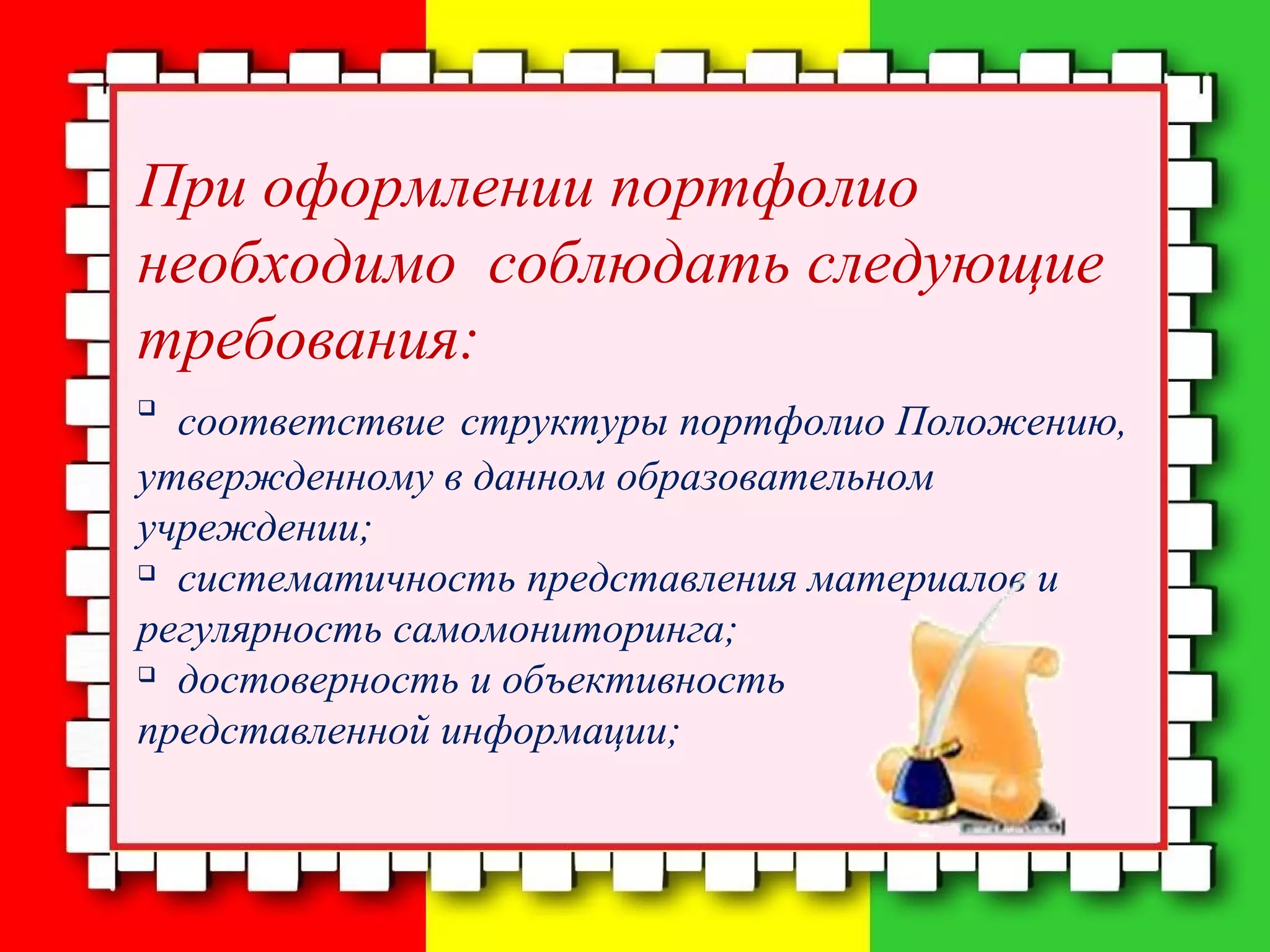 При оформлении портфолио необходимо соблюдать следующие требования:

❑ соответствие структуры портфолио Положению, утвержденному в данном образовательном учреждении;

❑ систематичность представления материалов и регулярность самомониторинга;

❑ достоверность и объективность представленной информации;